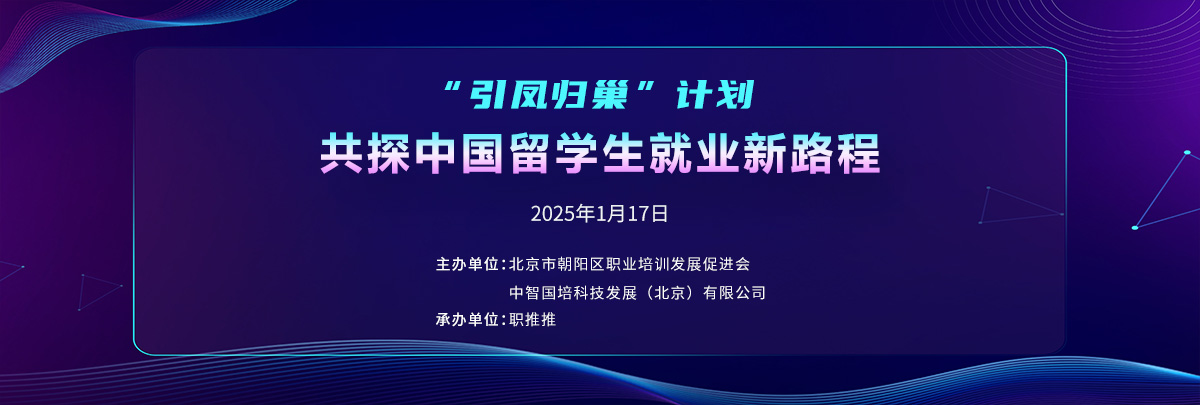 “引凤归巢”计划
共探中国留学生就业新路程

2025年1月17日

主办单位：北京市朝阳区职业培训发展促进会
中智国培科技发展（北京）有限公司
承办单位：职推推